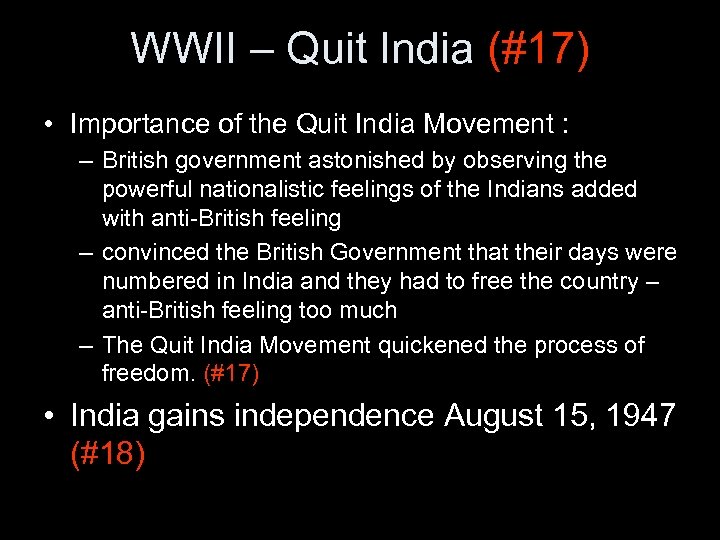 WWII – Quit India (#17)

• Importance of the Quit India Movement :
– British government astonished by observing the powerful nationalistic feelings of the Indians added with anti-British feeling
– convinced the British Government that their days were numbered in India and they had to free the country – anti-British feeling too much
– The Quit India Movement quickened the process of freedom. (#17)

• India gains independence August 15, 1947 (#18)